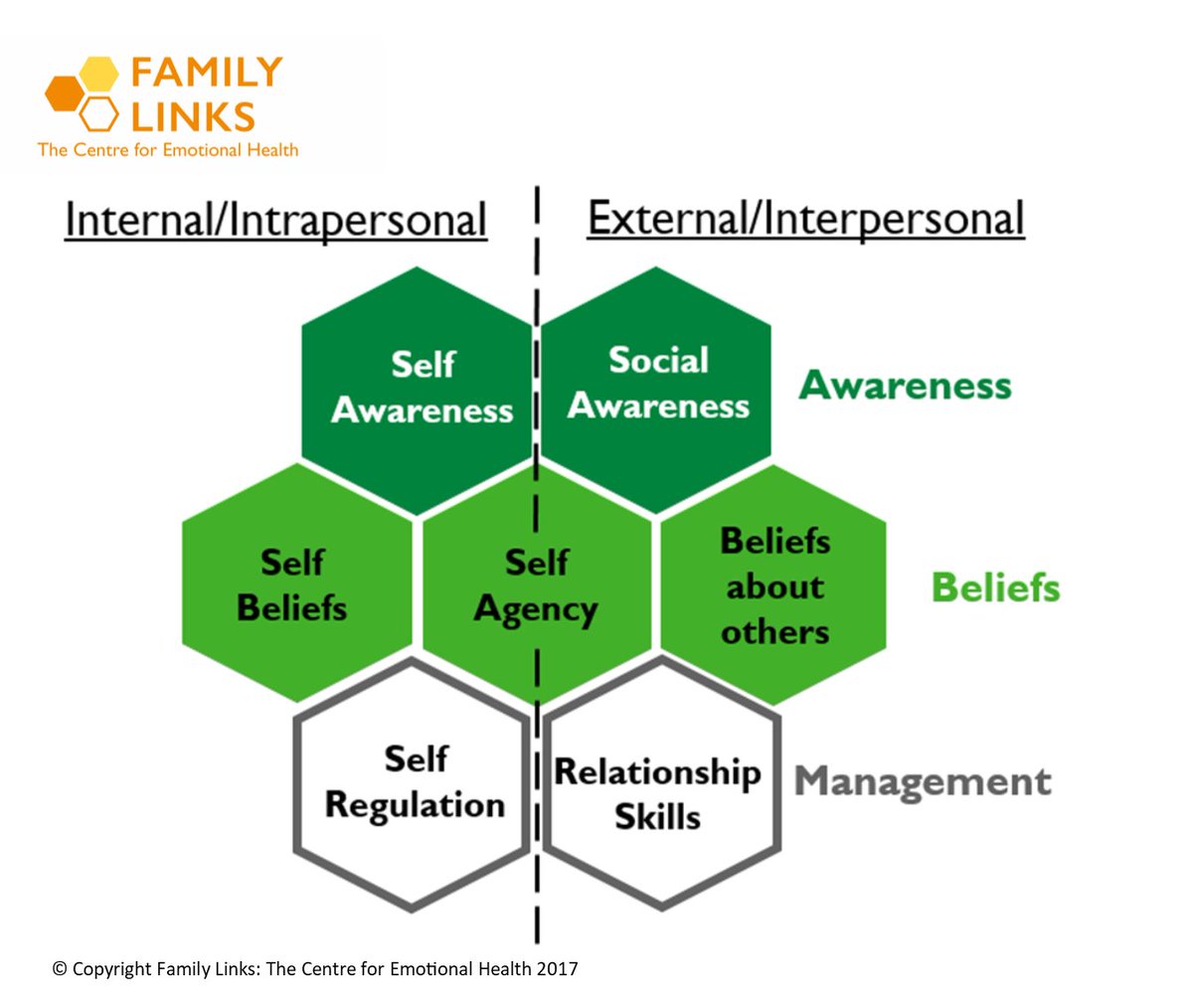 FAMILY LINKS
The Centre for Emotional Health

Internal/Intrapersonal

External/Interpersonal

Self Awareness

Social Awareness

Awareness

Self Beliefs

Self Agency

Beliefs about others

Beliefs

Self Regulation

Relationship Skills

Management

© Copyright Family Links: The Centre for Emotional Health 2017